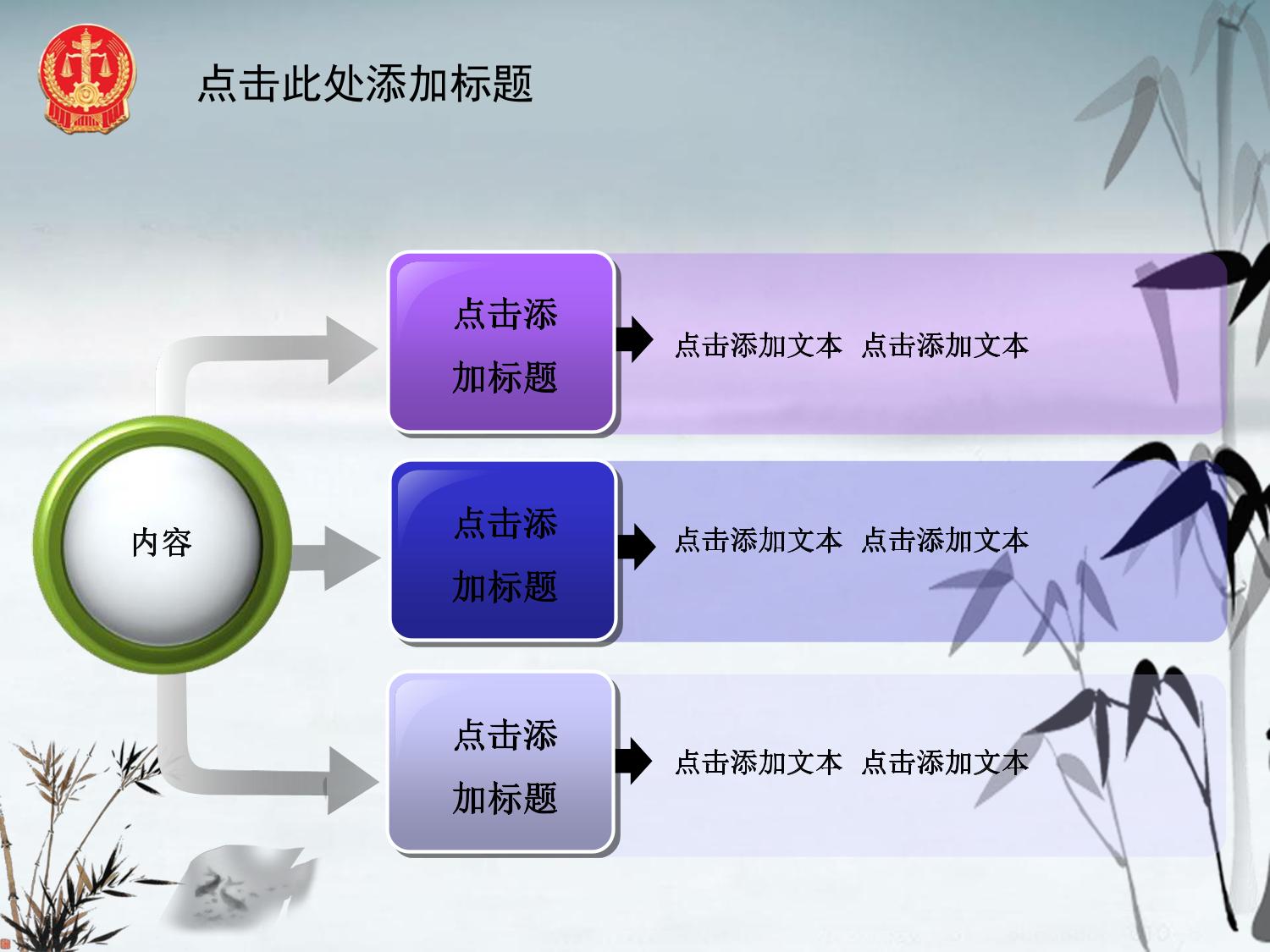 点击此处添加标题

内容

点击添加标题

点击添加文本 点击添加文本

点击添加标题

点击添加文本 点击添加文本

点击添加标题

点击添加文本 点击添加文本